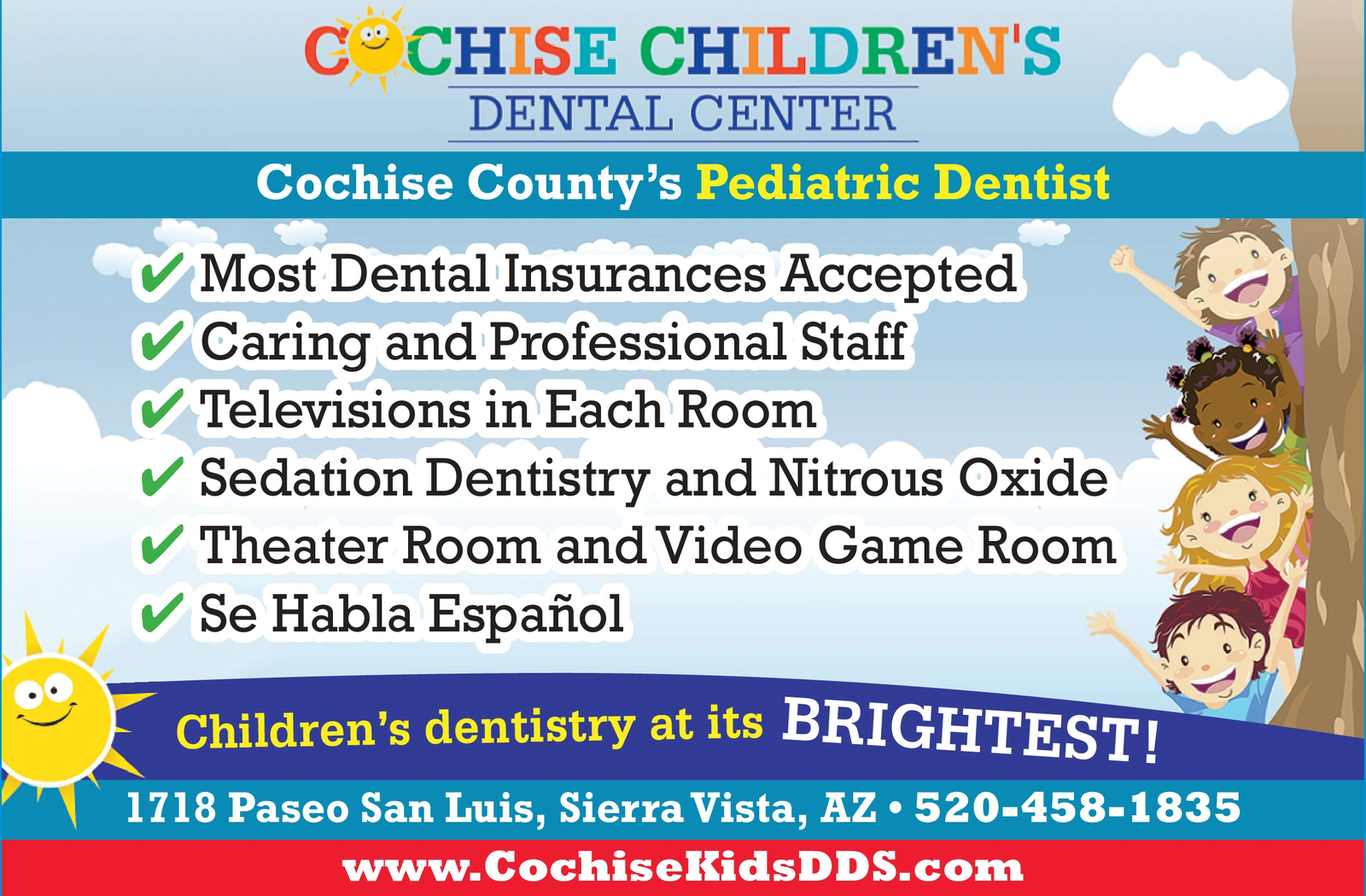 COCHISE CHILDREN'S
DENTAL CENTER

Cochise County's Pediatric Dentist

✔ Most Dental Insurances Accepted
✔ Caring and Professional Staff
✔ Televisions in Each Room
✔ Sedation Dentistry and Nitrous Oxide
✔ Theater Room and Video Game Room
✔ Se Habla Español

Children's dentistry at its BRIGHTEST!

1718 Paseo San Luis, Sierra Vista, AZ • 520-458-1835

www.CochiseKidsDDS.com